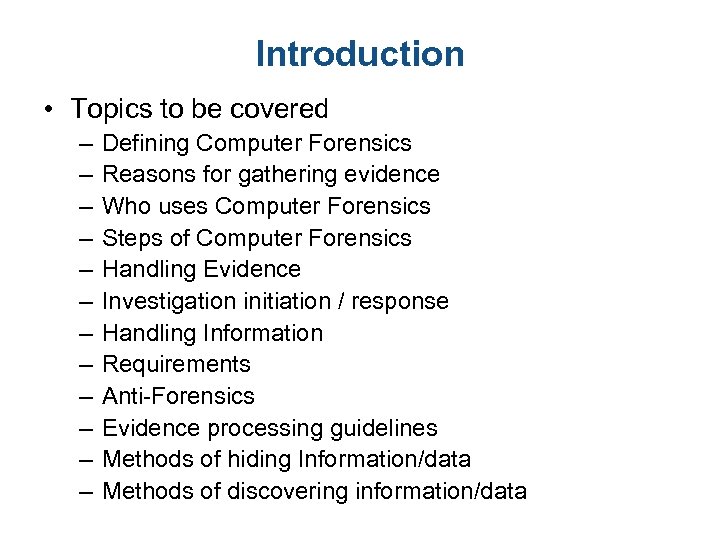 Introduction

• Topics to be covered
– Defining Computer Forensics
– Reasons for gathering evidence
– Who uses Computer Forensics
– Steps of Computer Forensics
– Handling Evidence
– Investigation initiation / response
– Handling Information
– Requirements
– Anti-Forensics
– Evidence processing guidelines
– Methods of hiding Information/data
– Methods of discovering information/data